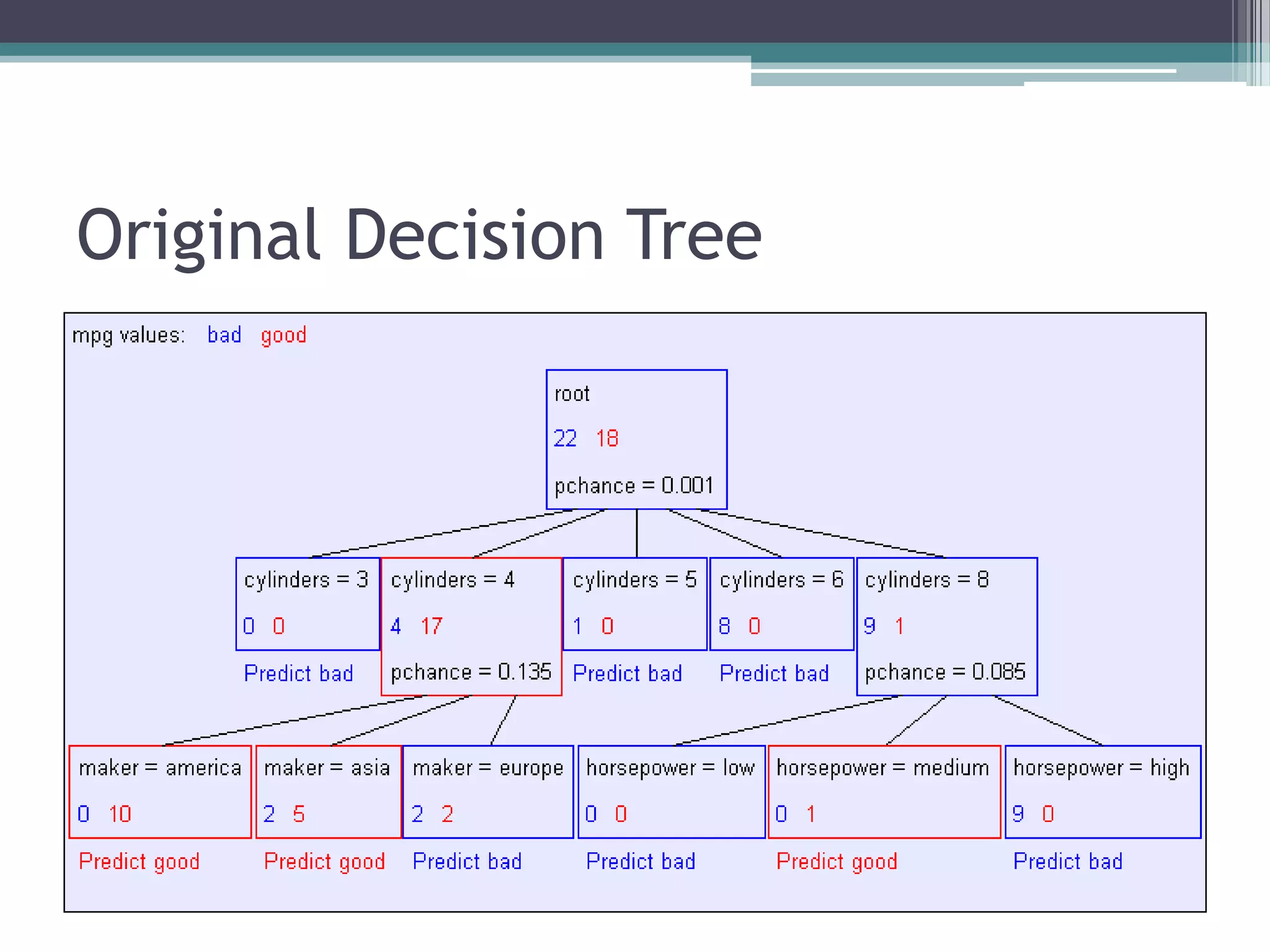 Original Decision Tree

mpg values: bad good

root
22 18
pchance = 0.001

cylinders = 3
0 0
Predict bad

cylinders = 4
4 17
pchance = 0.135

cylinders = 5
1 0
Predict bad

cylinders = 6
8 0
Predict bad

cylinders = 8
9 1
pchance = 0.085

maker = america
0 10
Predict good

maker = asia
2 5
Predict good

maker = europe
2 2
Predict bad

horsepower = low
0 0
Predict bad

horsepower = medium
0 1
Predict good

horsepower = high
9 0
Predict bad